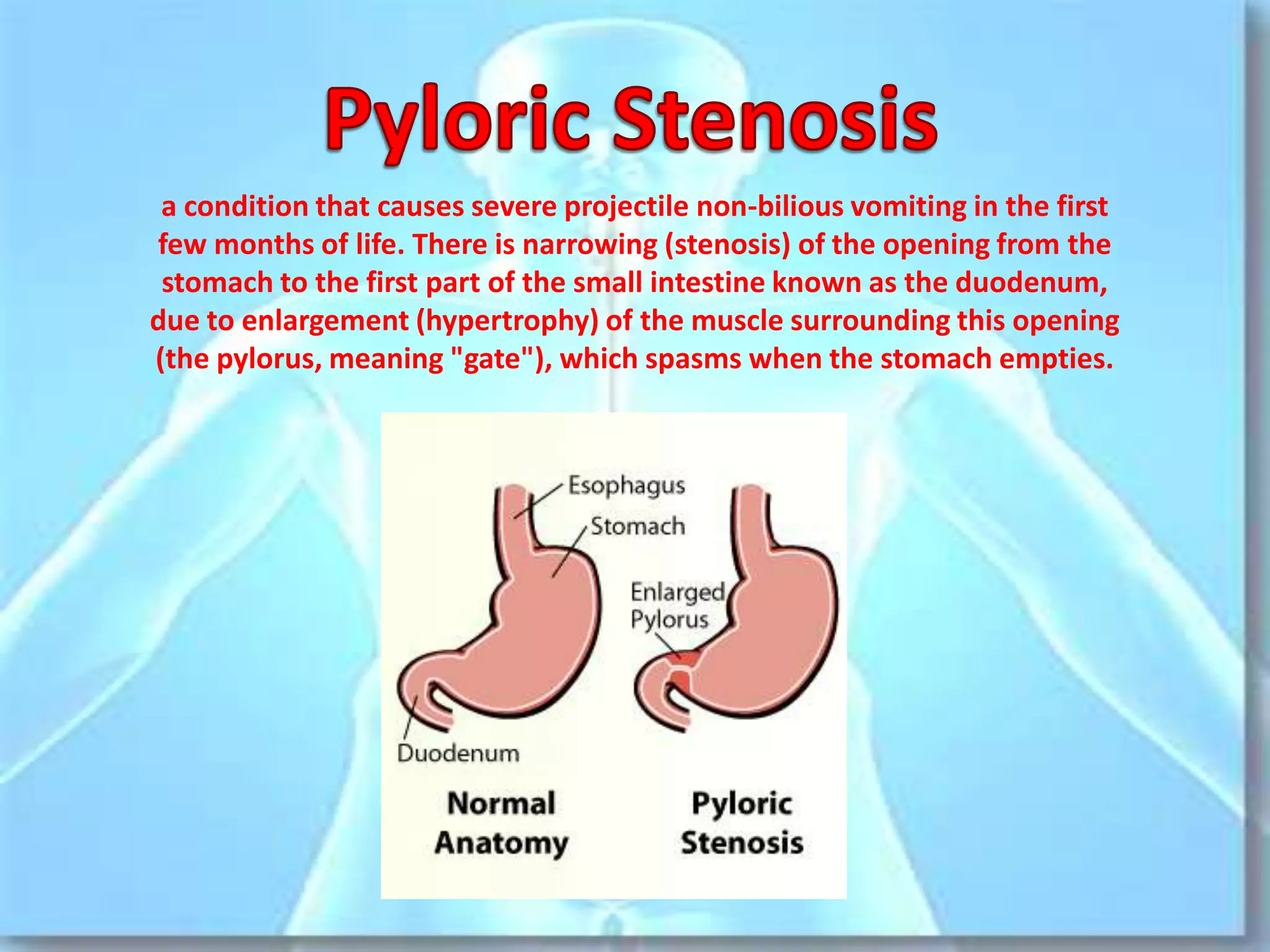 Pyloric Stenosis

a condition that causes severe projectile non-bilious vomiting in the first few months of life. There is narrowing (stenosis) of the opening from the stomach to the first part of the small intestine known as the duodenum, due to enlargement (hypertrophy) of the muscle surrounding this opening (the pylorus, meaning "gate"), which spasms when the stomach empties.

Esophagus
Stomach
Enlarged Pylorus
Duodenum

Normal Anatomy

Pyloric Stenosis